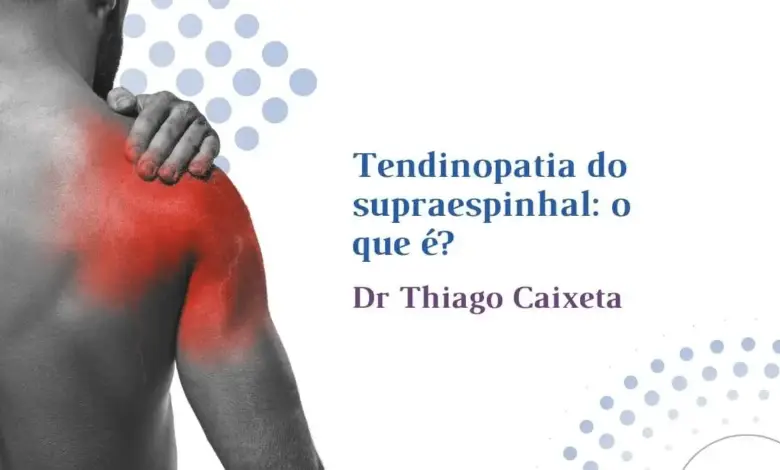 Tendinopatia do supraespinhal: o que é?

Dr Thiago Caixeta